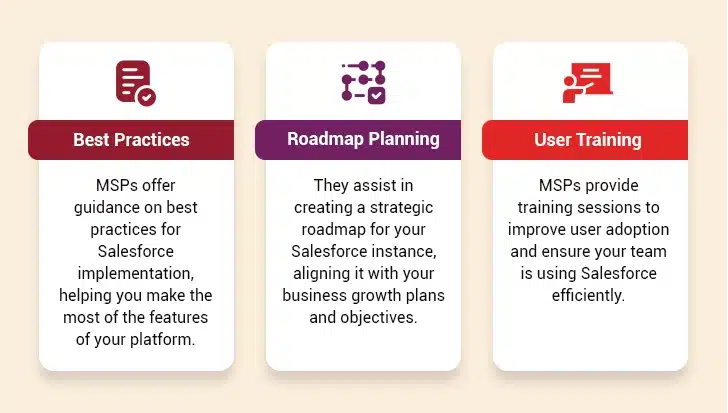 Best Practices

MSPs offer guidance on best practices for Salesforce implementation, helping you make the most of the features of your platform.

Roadmap Planning

They assist in creating a strategic roadmap for your Salesforce instance, aligning it with your business growth plans and objectives.

User Training

MSPs provide training sessions to improve user adoption and ensure your team is using Salesforce efficiently.